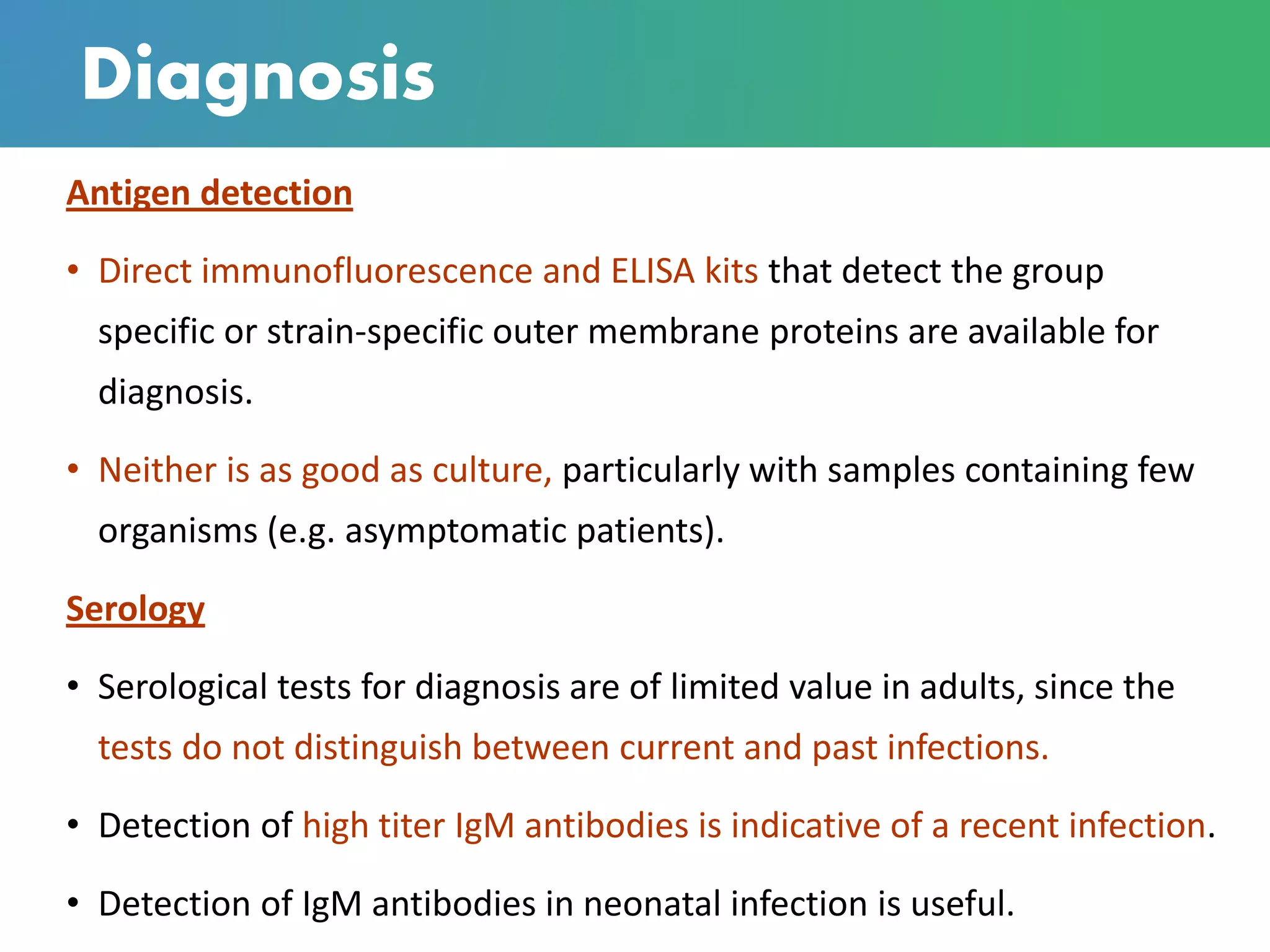 Diagnosis

Antigen detection

• Direct immunofluorescence and ELISA kits that detect the group specific or strain-specific outer membrane proteins are available for diagnosis.

• Neither is as good as culture, particularly with samples containing few organisms (e.g. asymptomatic patients).

Serology

• Serological tests for diagnosis are of limited value in adults, since the tests do not distinguish between current and past infections.

• Detection of high titer IgM antibodies is indicative of a recent infection.

• Detection of IgM antibodies in neonatal infection is useful.